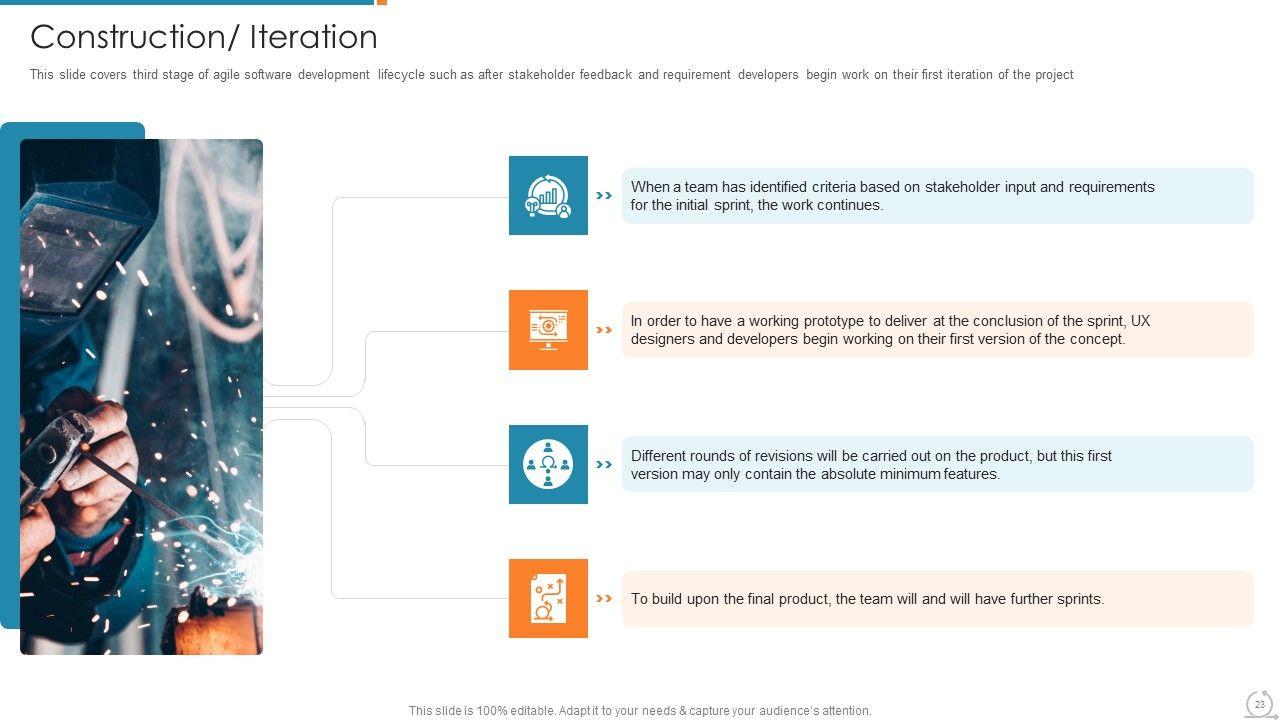 Construction/ Iteration

This slide covers third stage of agile software development lifecycle such as after stakeholder feedback and requirement developers begin work on their first iteration of the project

When a team has identified criteria based on stakeholder input and requirements for the initial sprint, the work continues.

In order to have a working prototype to deliver at the conclusion of the sprint, UX designers and developers begin working on their first version of the concept.

Different rounds of revisions will be carried out on the product, but this first version may only contain the absolute minimum features.

To build upon the final product, the team will and will have further sprints.

This slide is 100% editable. Adapt it to your needs & capture your audience's attention.

23